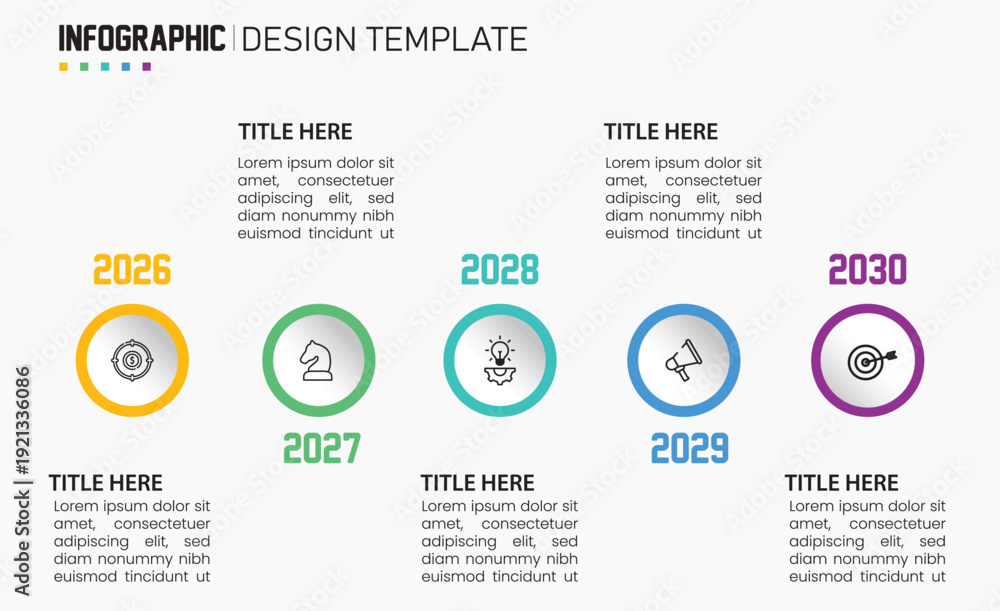 INFOGRAPHIC | DESIGN TEMPLATE

TITLE HERE
Lorem ipsum dolor sit amet, consectetuer adipiscing elit, sed diam nonummy nibh euismod tincidunt ut

TITLE HERE
Lorem ipsum dolor sit amet, consectetuer adipiscing elit, sed diam nonummy nibh euismod tincidunt ut

2026

2028

2030

2027

2029

TITLE HERE
Lorem ipsum dolor sit amet, consectetuer adipiscing elit, sed diam nonummy nibh euismod tincidunt ut

TITLE HERE
Lorem ipsum dolor sit amet, consectetuer adipiscing elit, sed diam nonummy nibh euismod tincidunt ut

TITLE HERE
Lorem ipsum dolor sit amet, consectetuer adipiscing elit, sed diam nonummy nibh euismod tincidunt ut

Adobe Stock | #1921336086